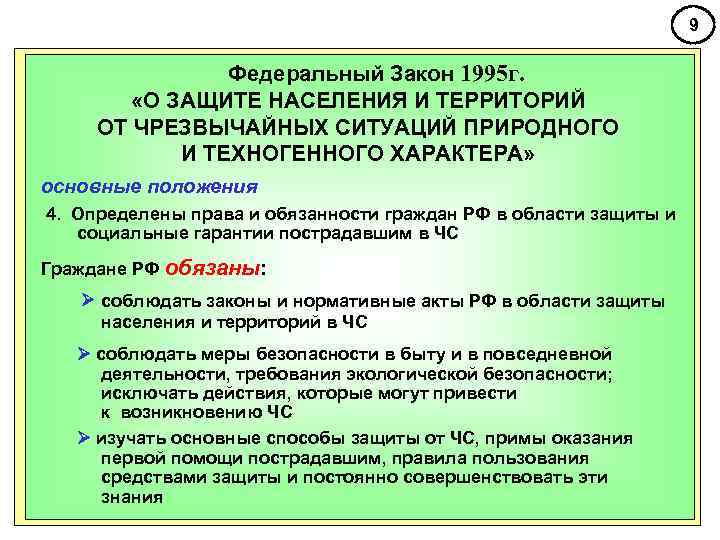 9

Федеральный Закон 1995г.
«О ЗАЩИТЕ НАСЕЛЕНИЯ И ТЕРРИТОРИЙ ОТ ЧРЕЗВЫЧАЙНЫХ СИТУАЦИЙ ПРИРОДНОГО И ТЕХНОГЕННОГО ХАРАКТЕРА»

основные положения

4. Определены права и обязанности граждан РФ в области защиты и социальные гарантии пострадавшим в ЧС

Граждане РФ обязаны:

➢ соблюдать законы и нормативные акты РФ в области защиты населения и территорий в ЧС

➢ соблюдать меры безопасности в быту и в повседневной деятельности, требования экологической безопасности; исключать действия, которые могут привести к возникновению ЧС

➢ изучать основные способы защиты от ЧС, примы оказания первой помощи пострадавшим, правила пользования средствами защиты и постоянно совершенствовать эти знания